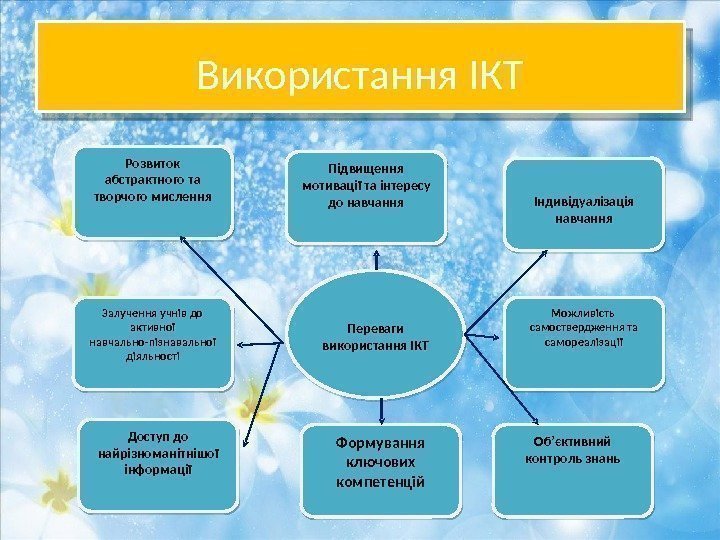 Використання ІКТ

Розвиток абстрактного та творчого мислення

Підвищення мотивації та інтересу до навчання

Індивідуалізація навчання

Залучення учнів до активної навчально-пізнавальної діяльності

Переваги використання ІКТ

Можливість самоствердження та самореалізації

Доступ до найрізноманітнішої інформації

Формування ключових компетенцій

Об'єктивний контроль знань